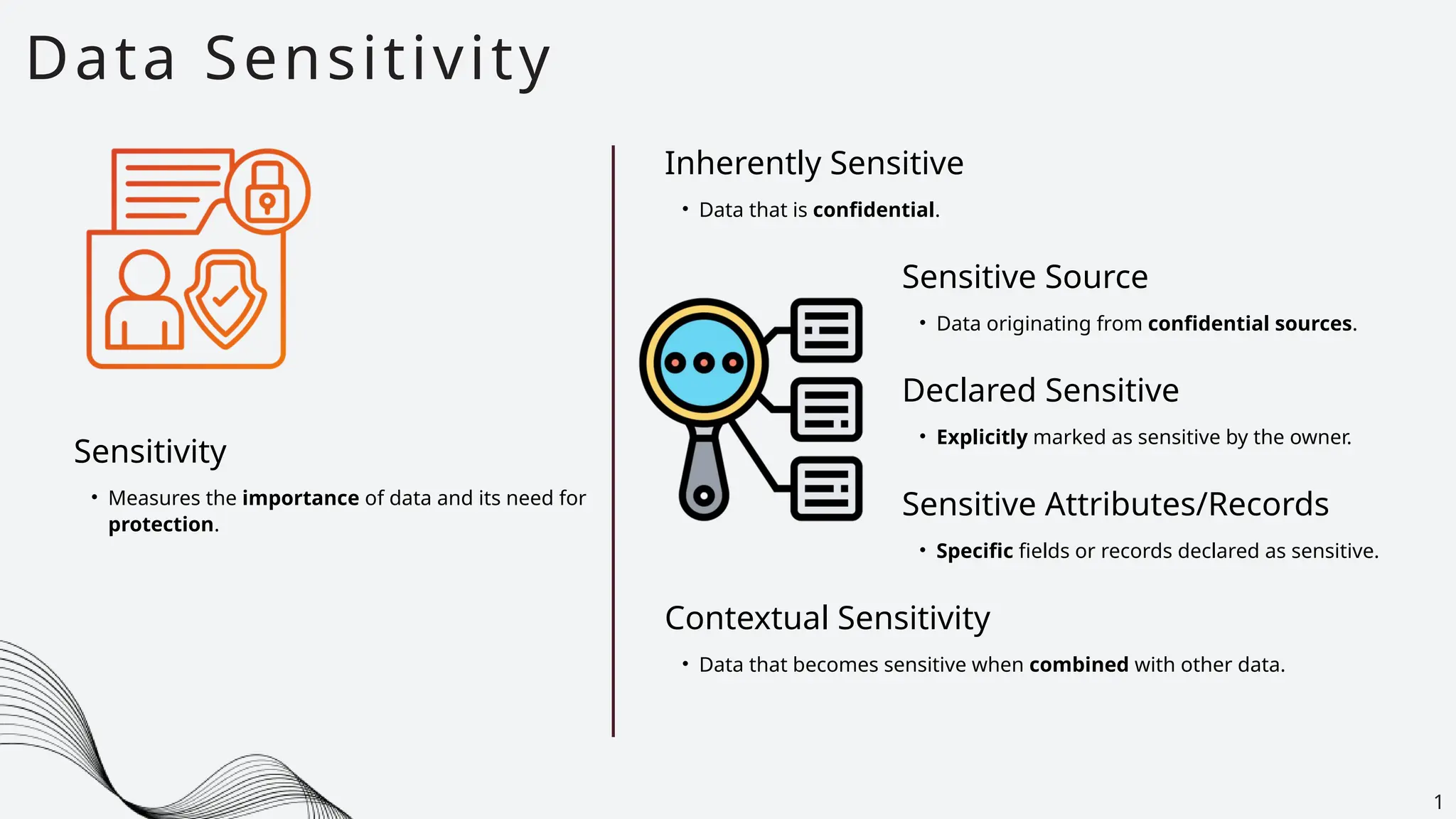 Data Sensitivity

Sensitivity

• Measures the importance of data and its need for protection.

Inherently Sensitive

• Data that is confidential.

Sensitive Source

• Data originating from confidential sources.

Declared Sensitive

• Explicitly marked as sensitive by the owner.

Sensitive Attributes/Records

• Specific fields or records declared as sensitive.

Contextual Sensitivity

• Data that becomes sensitive when combined with other data.

1